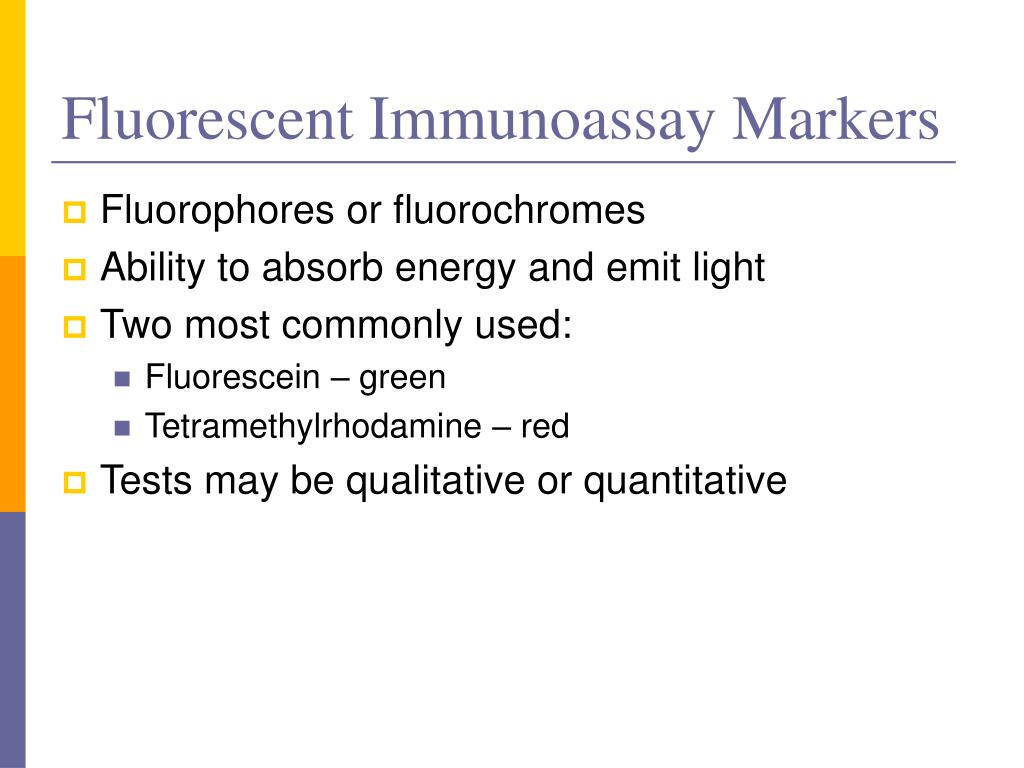 Fluorescent Immunoassay Markers

Fluorophores or fluorochromes

Ability to absorb energy and emit light

Two most commonly used:

Fluorescein – green

Tetramethylrhodamine – red

Tests may be qualitative or quantitative